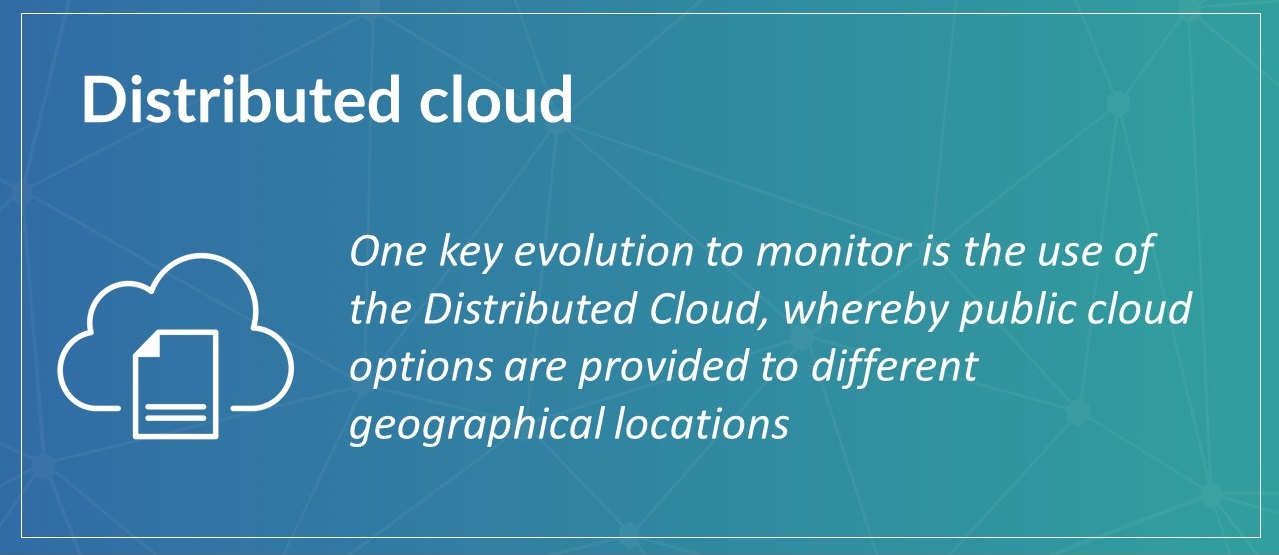 Distributed cloud

One key evolution to monitor is the use of the Distributed Cloud, whereby public cloud options are provided to different geographical locations